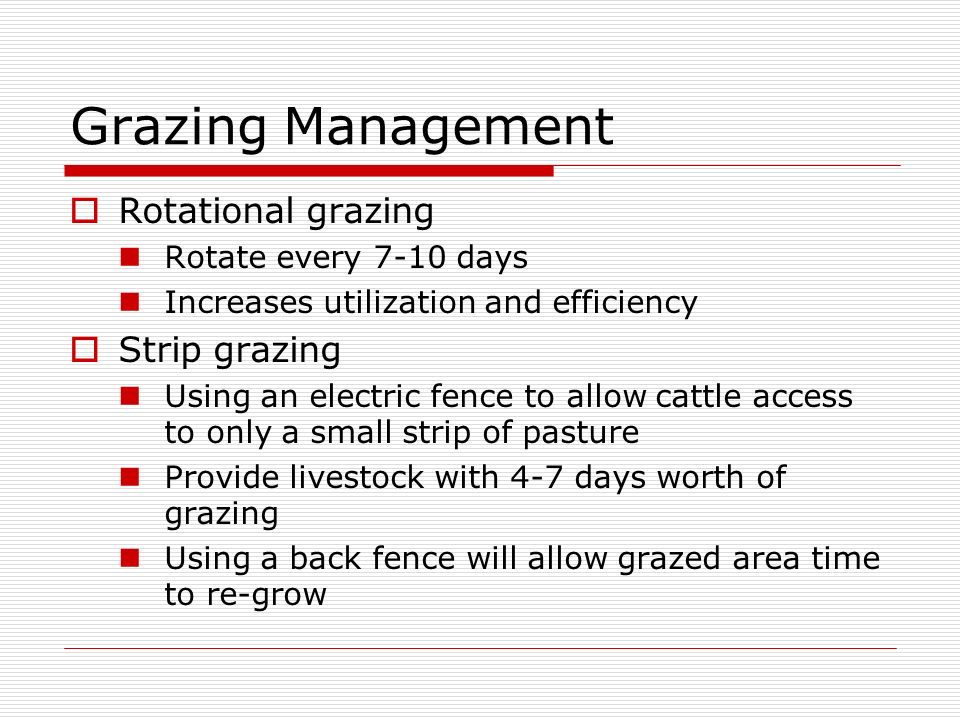 Grazing Management

Rotational grazing
Rotate every 7-10 days
Increases utilization and efficiency

Strip grazing
Using an electric fence to allow cattle access to only a small strip of pasture
Provide livestock with 4-7 days worth of grazing
Using a back fence will allow grazed area time to re-grow